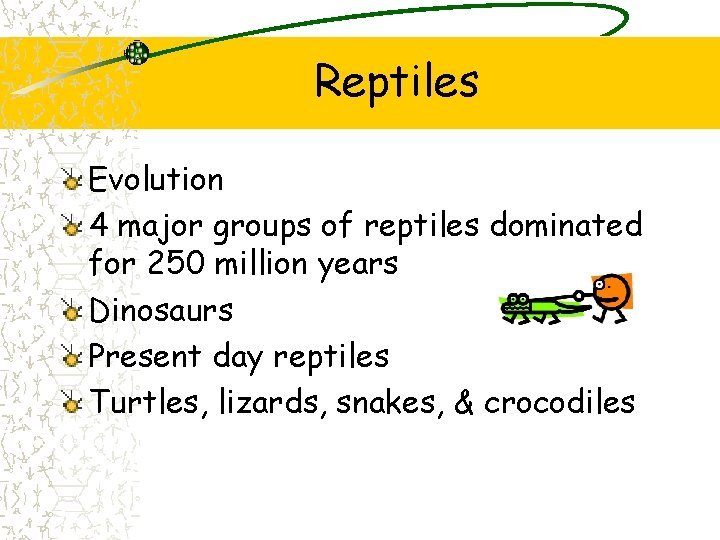 Reptiles

Evolution

4 major groups of reptiles dominated for 250 million years

Dinosaurs

Present day reptiles

Turtles, lizards, snakes, & crocodiles